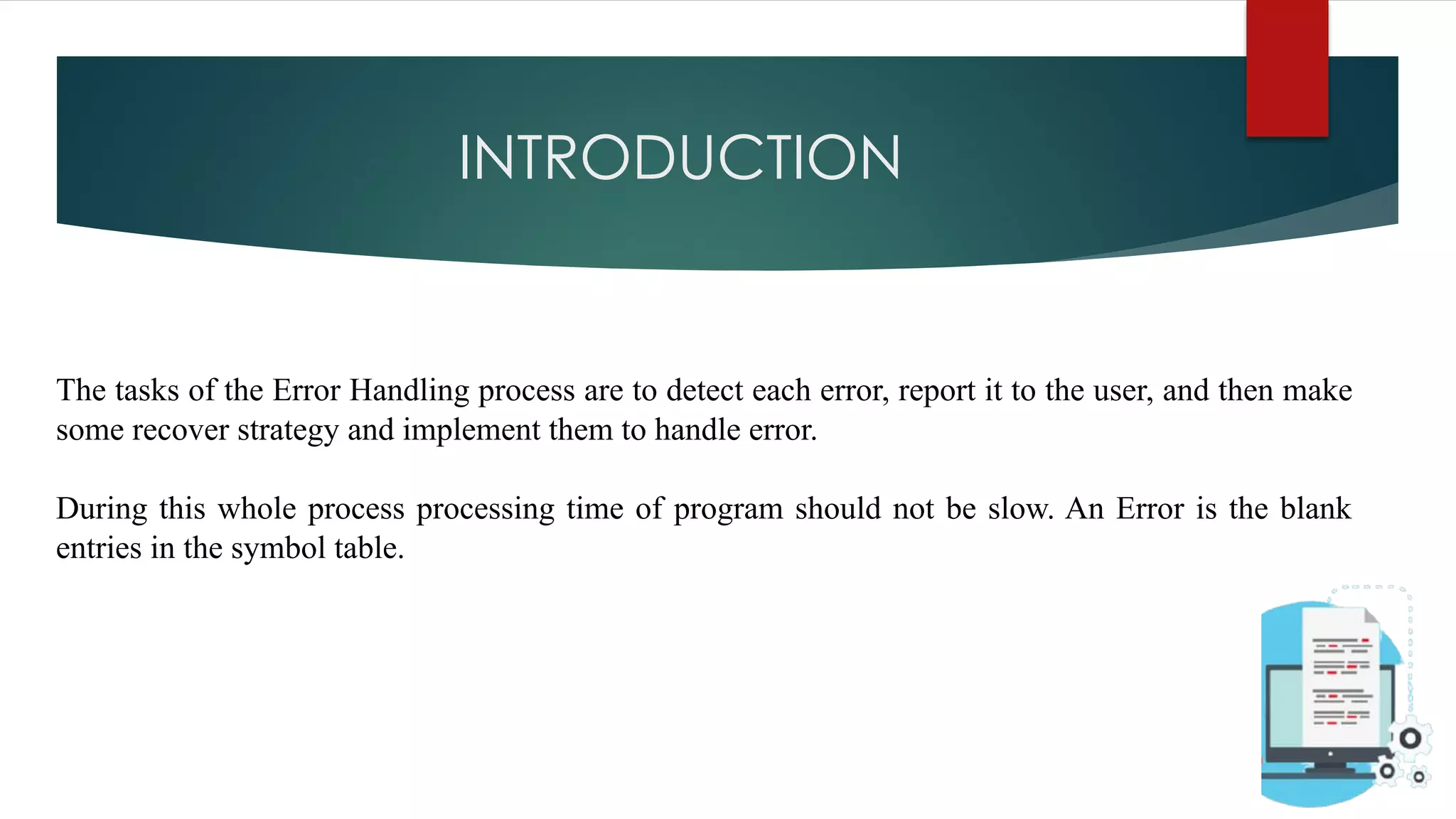 INTRODUCTION

The tasks of the Error Handling process are to detect each error, report it to the user, and then make some recover strategy and implement them to handle error.

During this whole process processing time of program should not be slow. An Error is the blank entries in the symbol table.